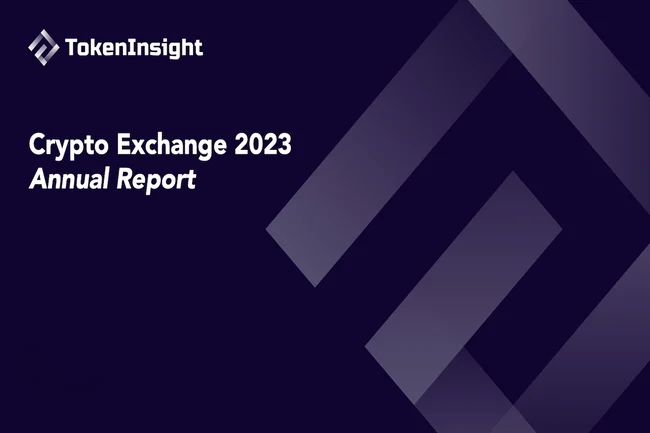 TokenInsight

Crypto Exchange 2023
Annual Report